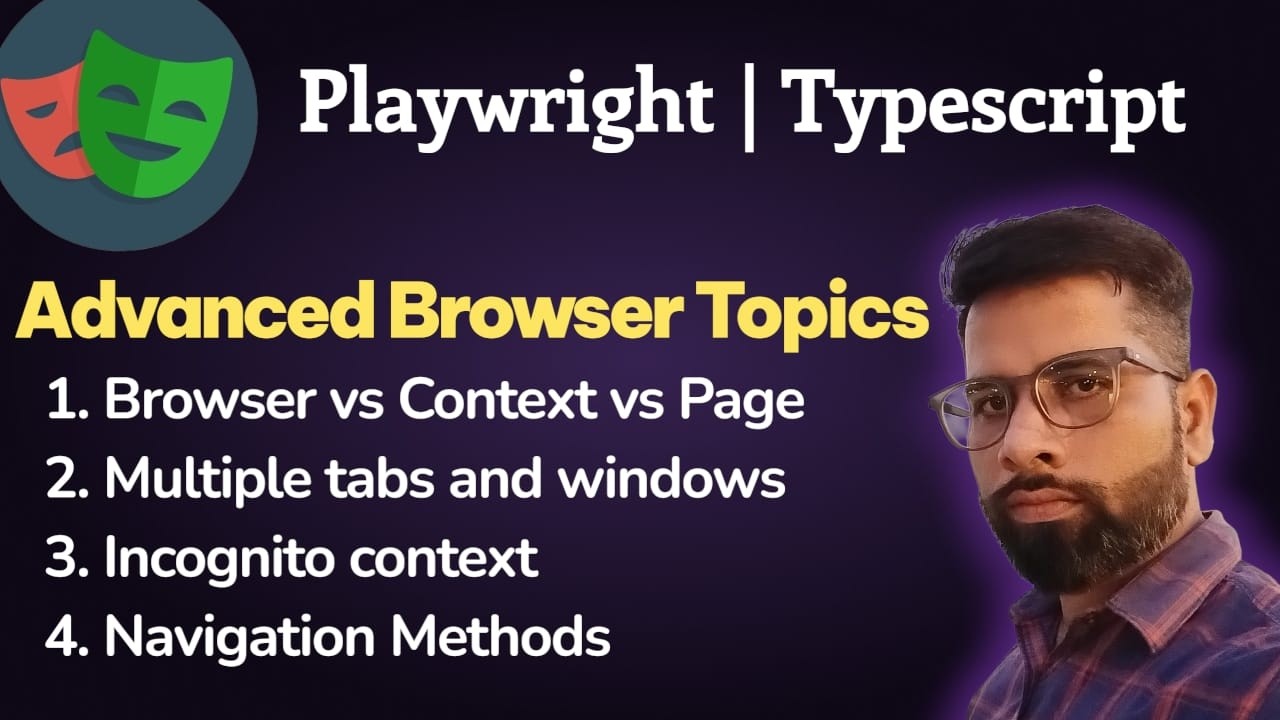 Playwright | Typescript

Advanced Browser Topics

1. Browser vs Context vs Page
2. Multiple tabs and windows
3. Incognito context
4. Navigation Methods